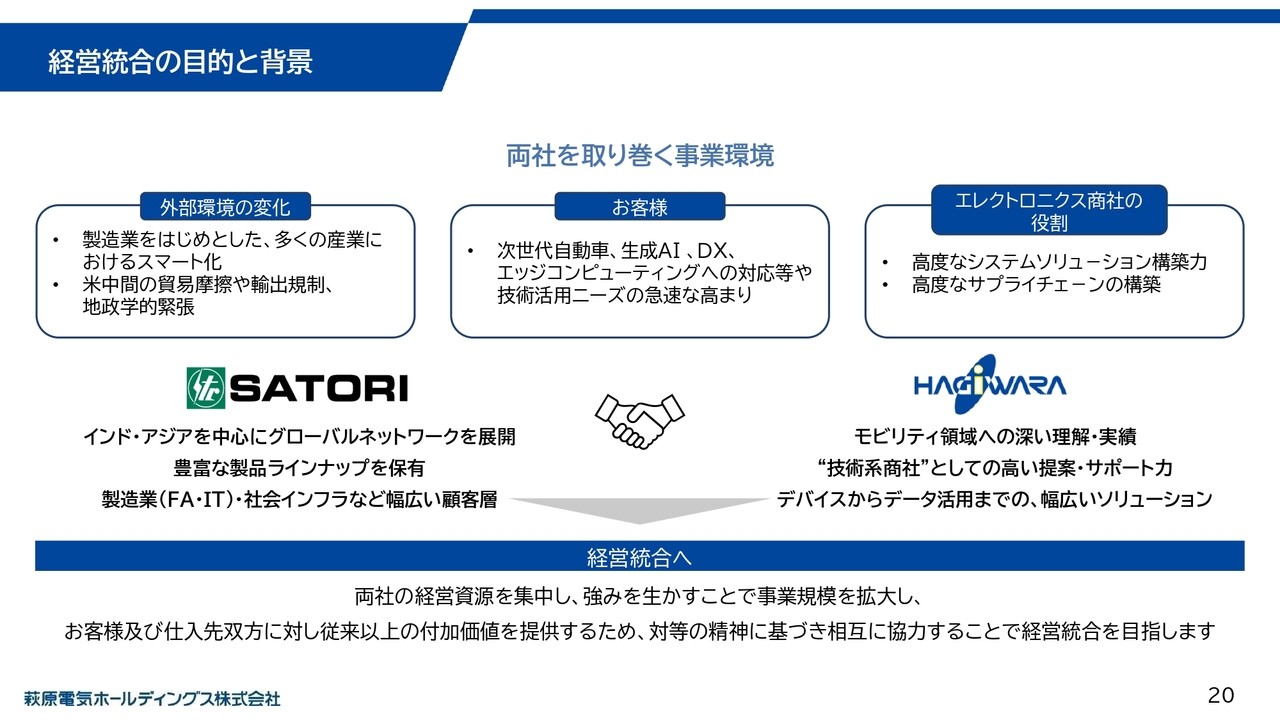 経営統合の目的と背景

両社を取り巻く事業環境

外部環境の変化
• 製造業をはじめとした、多くの産業におけるスマート化
• 米中間の貿易摩擦や輸出規制、地政学的緊張

お客様
• 次世代自動車、生成AI 、DX、エッジコンピューティングへの対応等や技術活用ニーズの急速な高まり

エレクトロニクス商社の役割
• 高度なシステムソリューション構築力
• 高度なサプライチェーンの構築

SATORI

インド・アジアを中心にグローバルネットワークを展開
豊富な製品ラインナップを保有
製造業（FA・IT）・社会インフラなど幅広い顧客層

HAGIWARA

モビリティ領域への深い理解・実績
“技術系商社”としての高い提案・サポート力
デバイスからデータ活用までの、幅広いソリューション

経営統合へ

両社の経営資源を集中し、強みを生かすことで事業規模を拡大し、
お客様及び仕入先双方に対し従来以上の付加価値を提供するため、対等の精神に基づき相互に協力することで経営統合を目指します

萩原電気ホールディングス株式会社

20